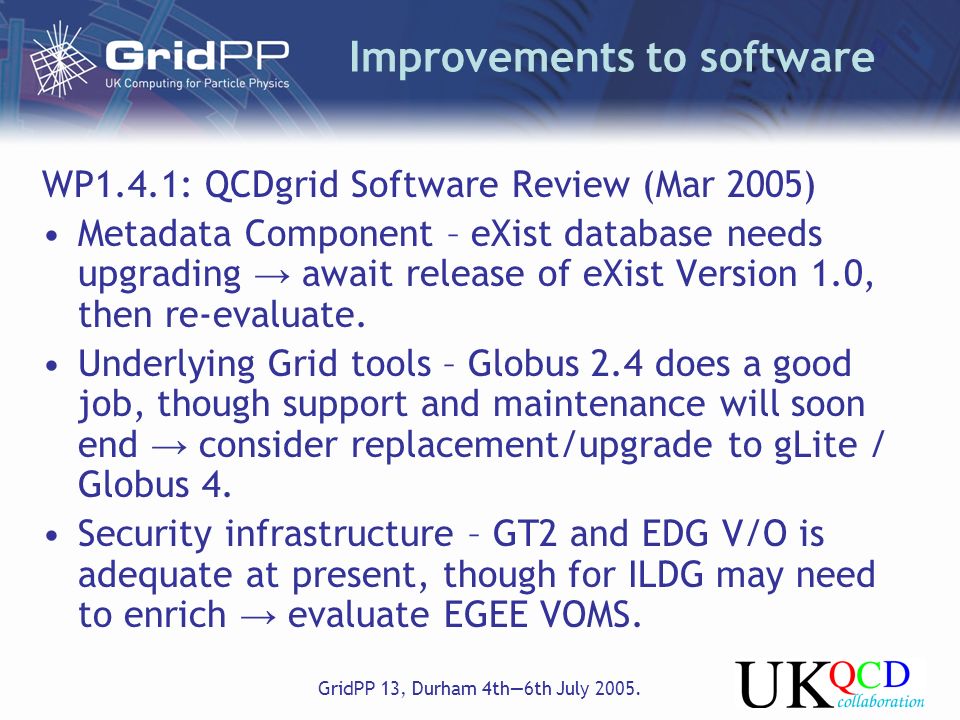 GridPP
UK Computing for Particle Physics

Improvements to software

WP1.4.1: QCDgrid Software Review (Mar 2005)

• Metadata Component – eXist database needs upgrading → await release of eXist Version 1.0, then re-evaluate.

• Underlying Grid tools – Globus 2.4 does a good job, though support and maintenance will soon end → consider replacement/upgrade to gLite / Globus 4.

• Security infrastructure – GT2 and EDG V/O is adequate at present, though for ILDG may need to enrich → evaluate EGEE VOMS.

GridPP 13, Durham 4th—6th July 2005.

UKQCD collaboration